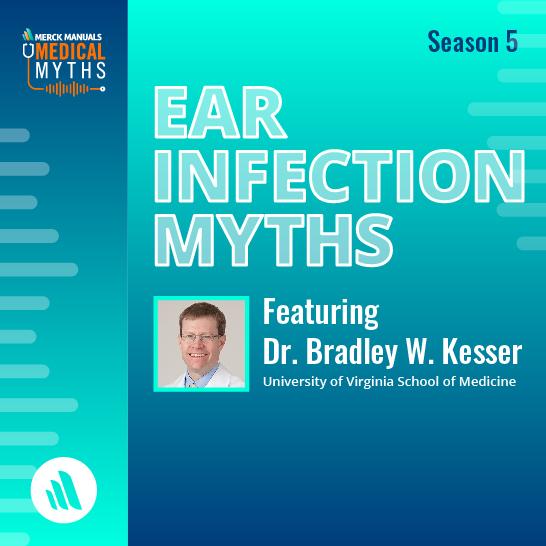 MERCK MANUALS
MEDICAL
MYTHS

Season 5

EAR
INFECTION
MYTHS

Featuring
Dr. Bradley W. Kesser
University of Virginia School of Medicine